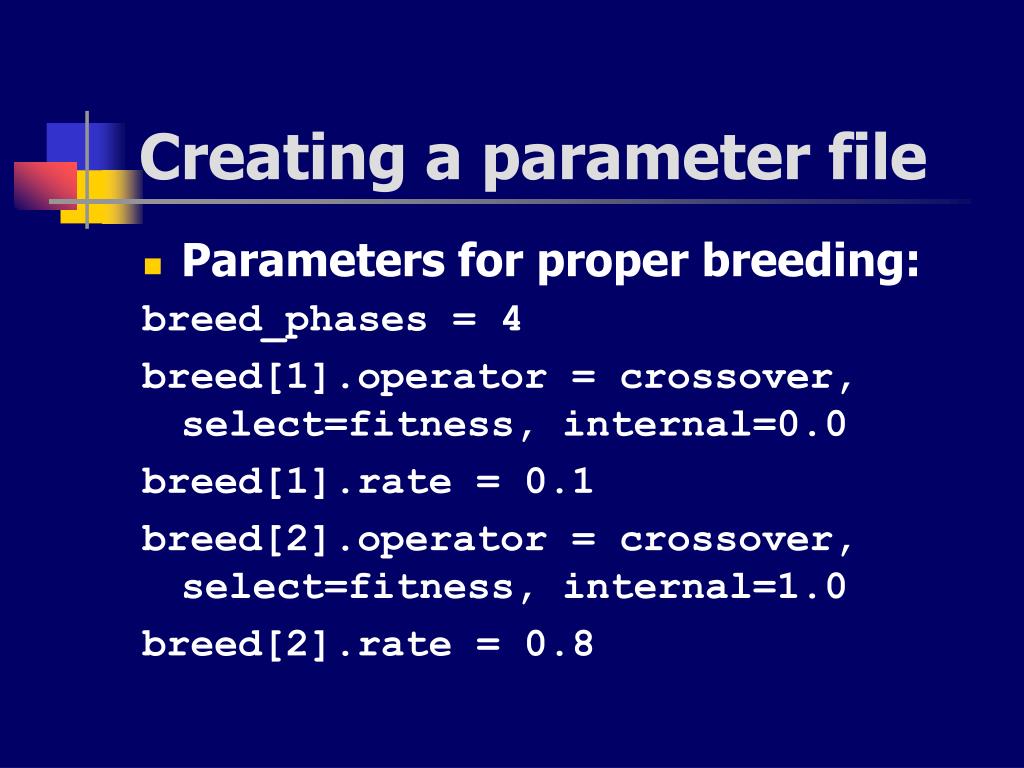 Creating a parameter file

Parameters for proper breeding:

breed_phases = 4

breed[1].operator = crossover, select=fitness, internal=0.0

breed[1].rate = 0.1

breed[2].operator = crossover, select=fitness, internal=1.0

breed[2].rate = 0.8